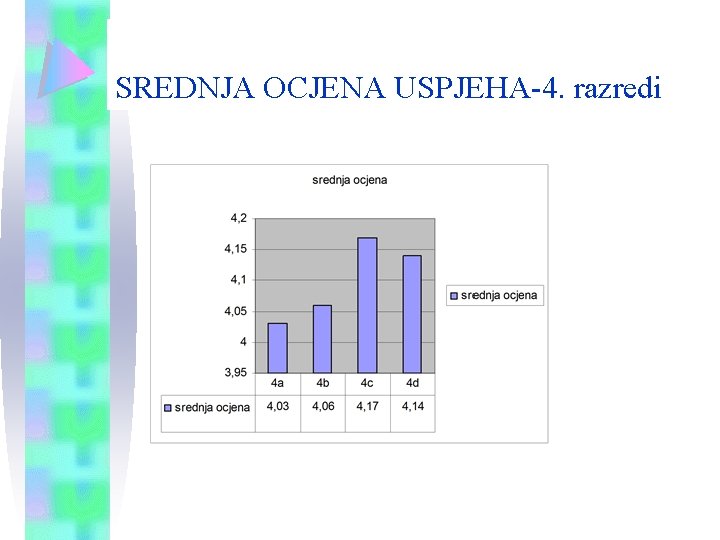 SREDNJA OCJENA USPJEHA-4. razredi

srednja ocjena

4,2
4,15
4,1
4,05
4
3,95

srednja ocjena

| | 4a | 4b | 4c | 4d |
|---|---|---|---|---|
| srednja ocjena | 4,03 | 4,06 | 4,17 | 4,14 |